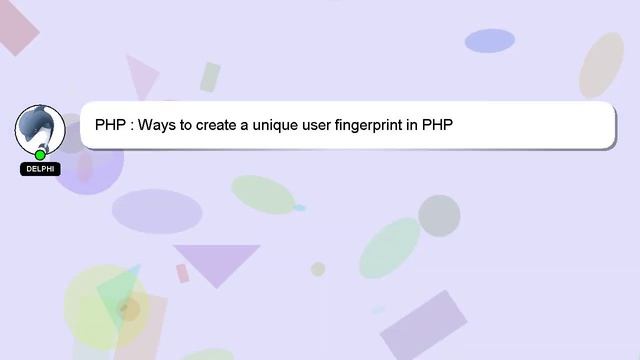 DELPHI

PHP : Ways to create a unique user fingerprint in PHP